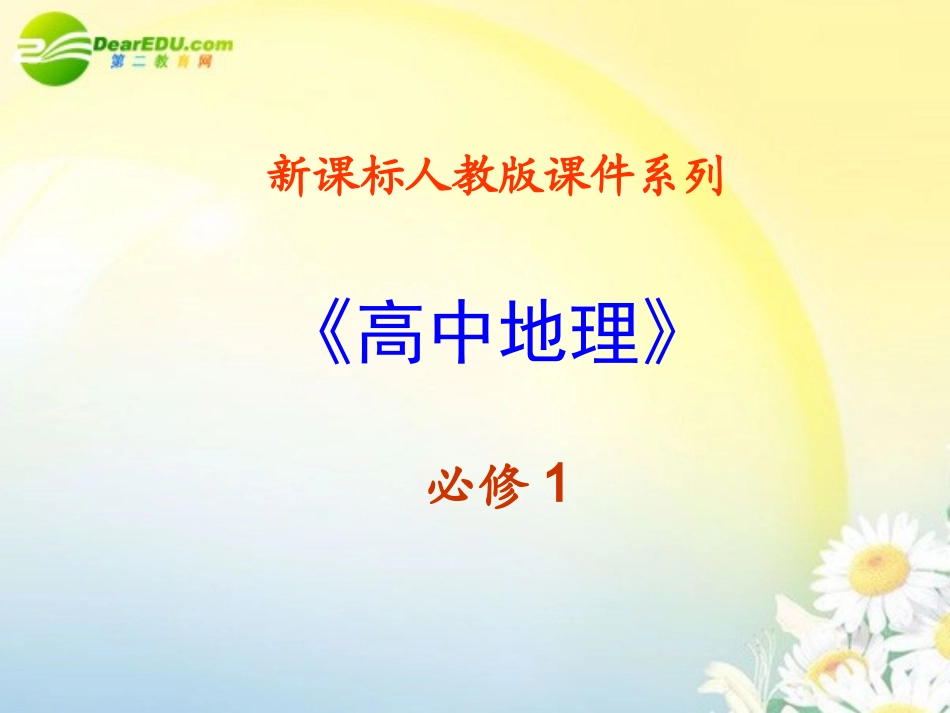 DearEDU.com
第二教育网

新课标人教版课件系列

《高中地理》

必修 1